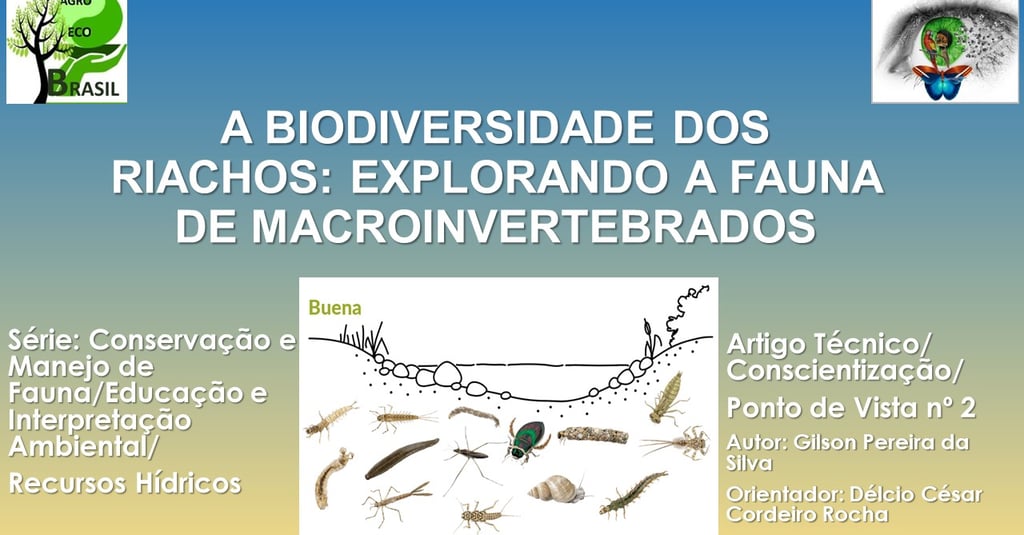 AGRO
ECO
BRASIL

A BIODIVERSIDADE DOS RIACHOS: EXPLORANDO A FAUNA DE MACROINVERTEBRADOS

Série: Conservação e Manejo de Fauna/Educação e Interpretação Ambiental/

Recursos Hídricos

Buena

Artigo Técnico/ Conscientização/

Ponto de Vista nº 2

Autor: Gilson Pereira da Silva

Orientador: Délcio César Cordeiro Rocha